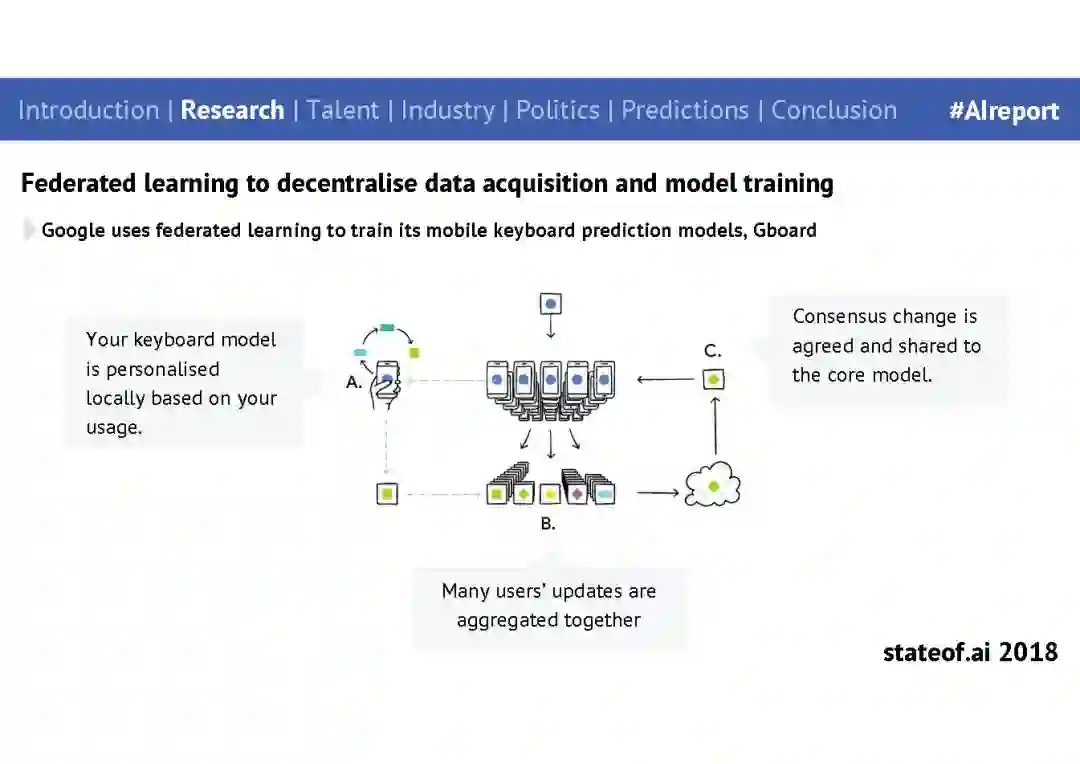 Introduction | Research | Talent | Industry | Politics | Predictions | Conclusion #AIreport

Federated learning to decentralise data acquisition and model training

Google uses federated learning to train its mobile keyboard prediction models, Gboard

Your keyboard model is personalised locally based on your usage.

A.

C.

Consensus change is agreed and shared to the core model.

B.

Many users' updates are aggregated together

stateof.ai 2018